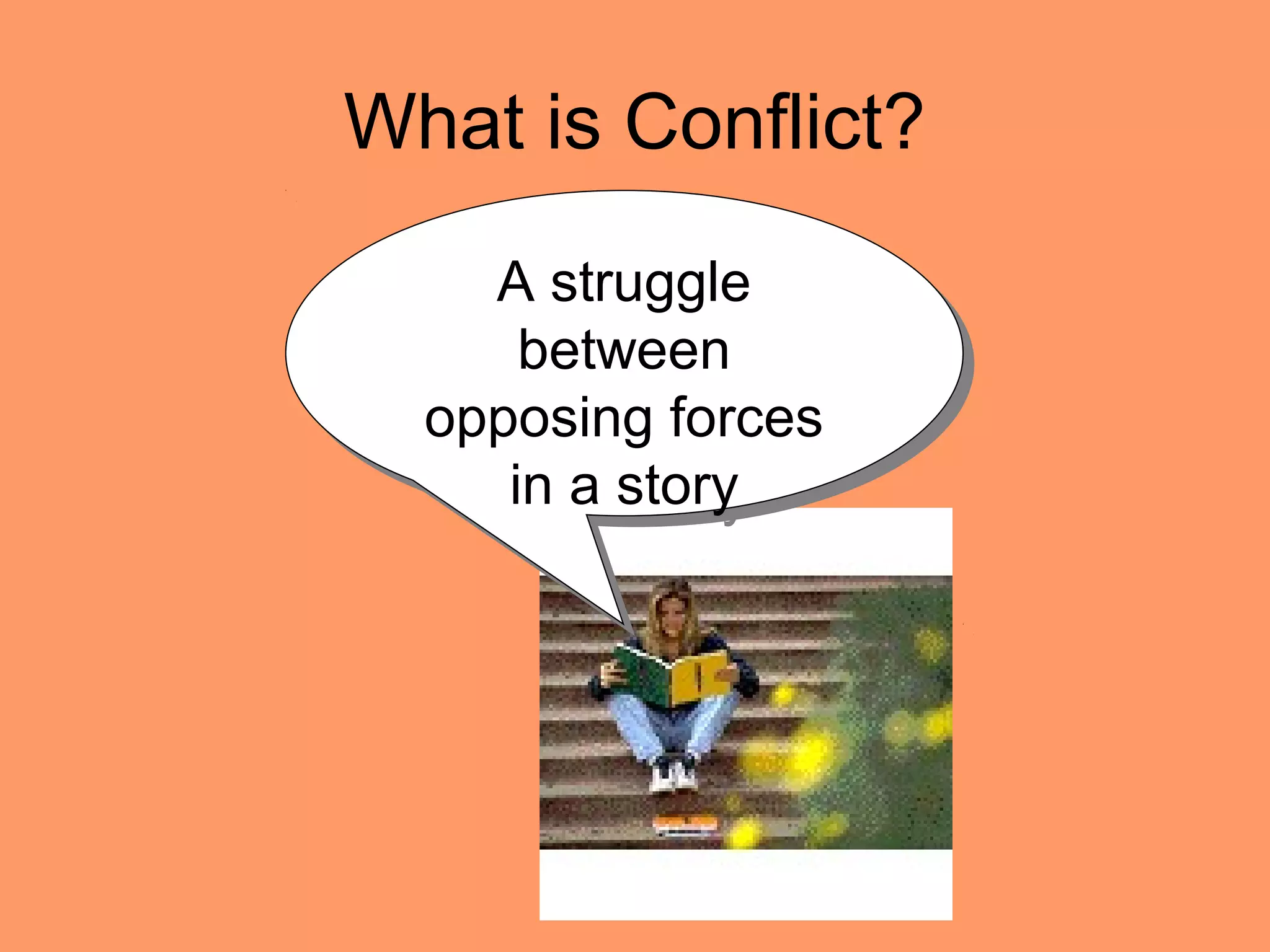 What is Conflict?

A struggle between opposing forces in a story